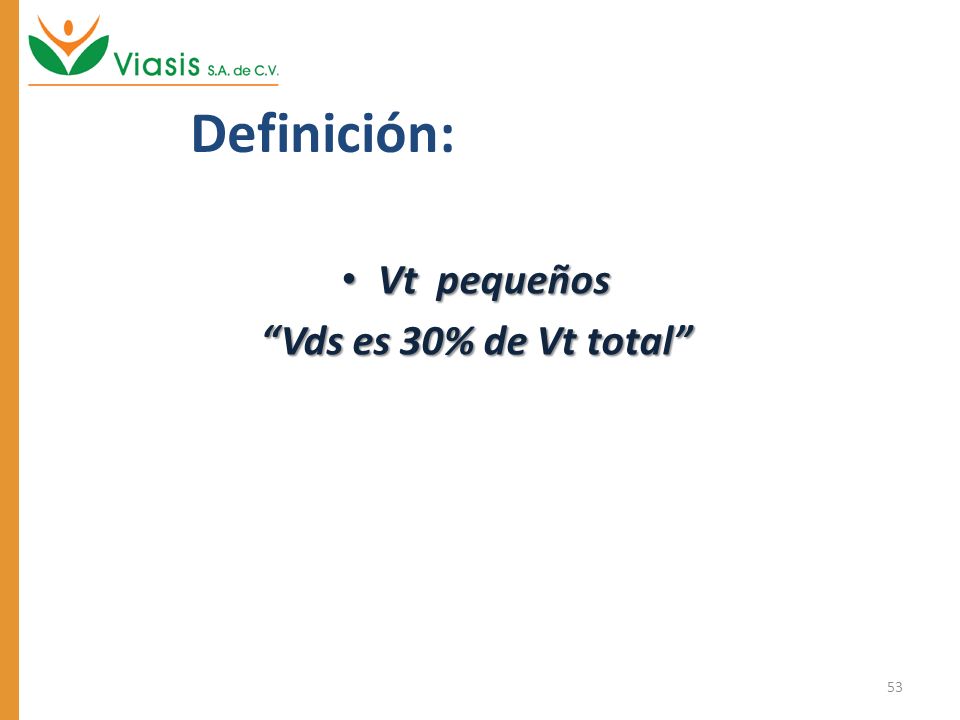 Viasis S.A. de C.V.

Definición:

• Vt pequeños
“Vds es 30% de Vt total”

53